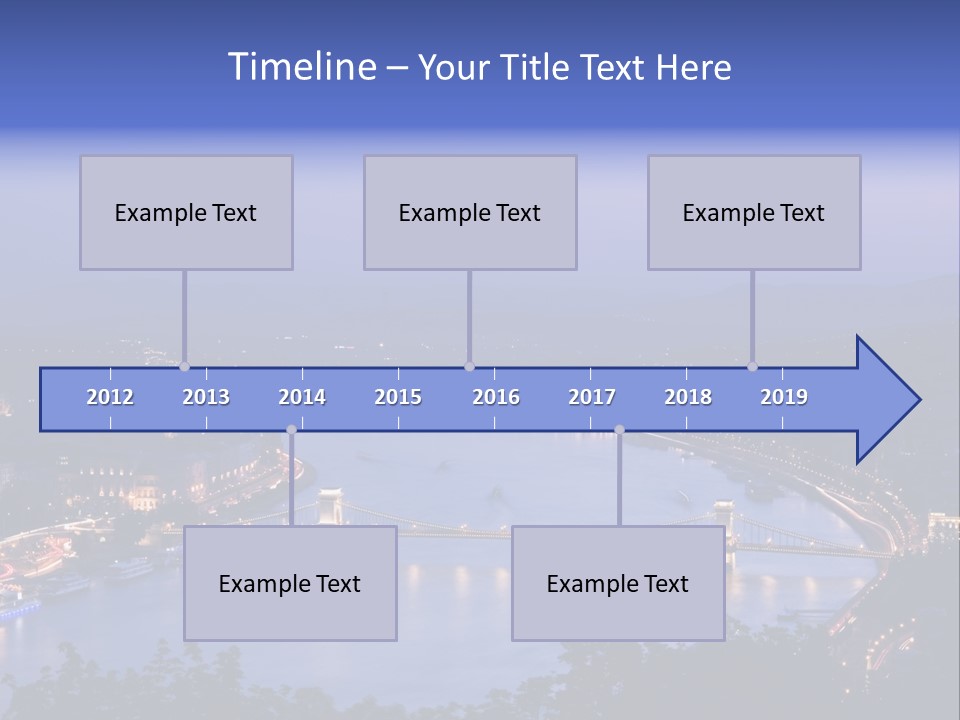 Timeline – Your Title Text Here

Example Text

Example Text

Example Text

2012 2013 2014 2015 2016 2017 2018 2019

Example Text

Example Text